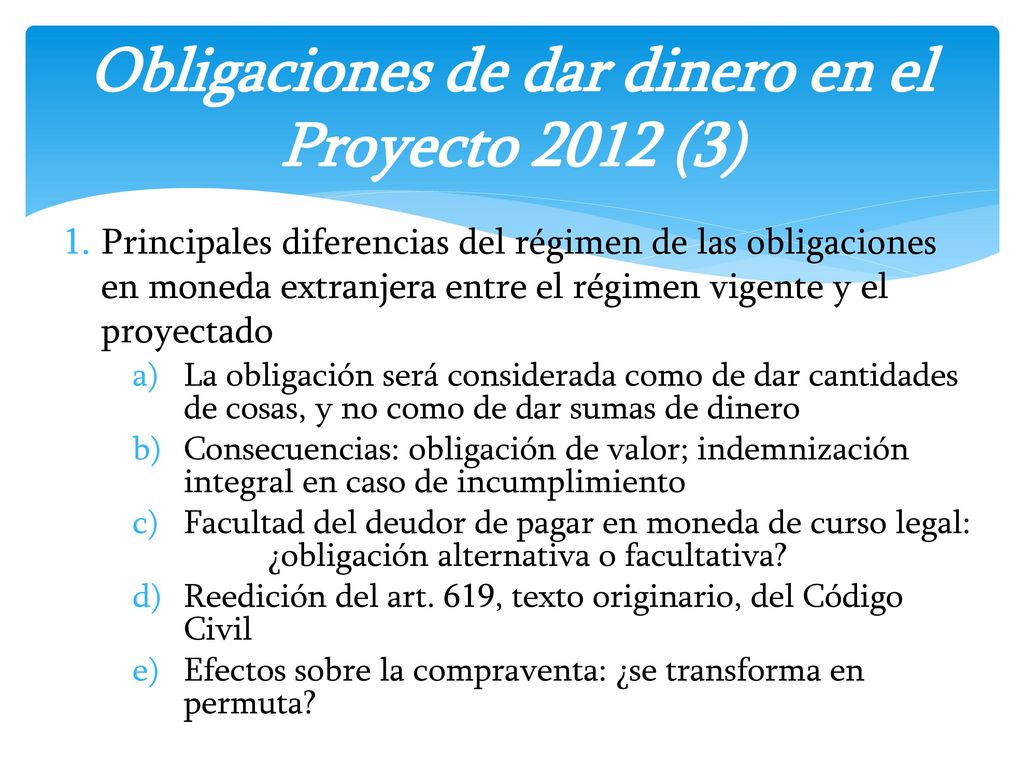 Obligaciones de dar dinero en el Proyecto 2012 (3)

1. Principales diferencias del régimen de las obligaciones en moneda extranjera entre el régimen vigente y el proyectado
a) La obligación será considerada como de dar cantidades de cosas, y no como de dar sumas de dinero
b) Consecuencias: obligación de valor; indemnización integral en caso de incumplimiento
c) Facultad del deudor de pagar en moneda de curso legal: ¿obligación alternativa o facultativa?
d) Reedición del art. 619, texto originario, del Código Civil
e) Efectos sobre la compraventa: ¿se transforma en permuta?